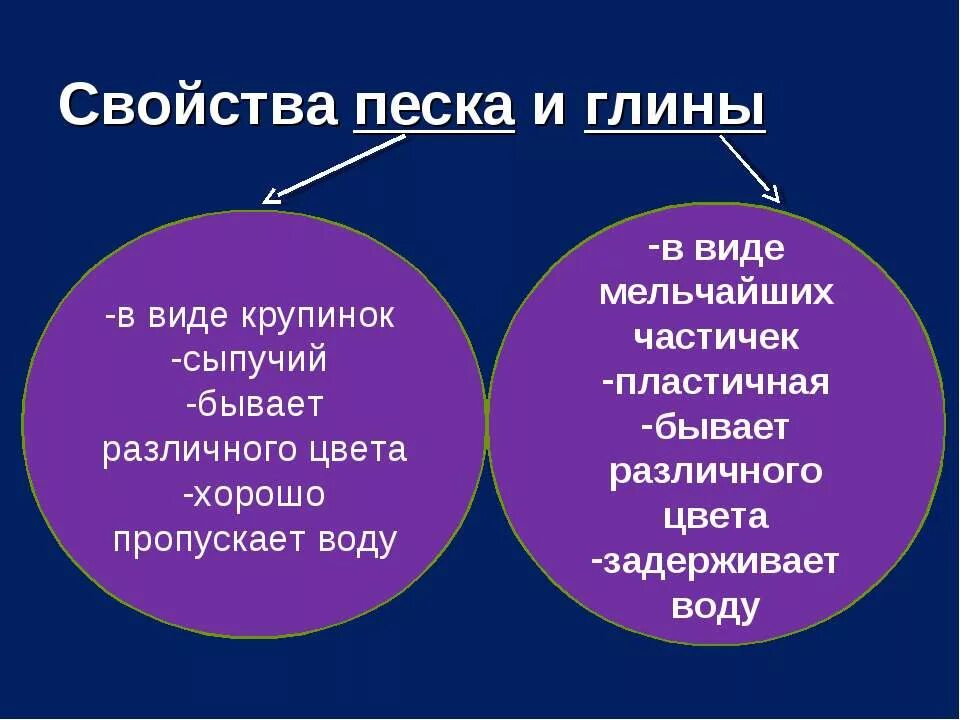 Свойства песка и глины

-в виде крупинок
-сыпучий
-бывает различного цвета
-хорошо пропускает воду

-в виде мельчайших частичек
-пластичная
-бывает различного цвета
-задерживает воду